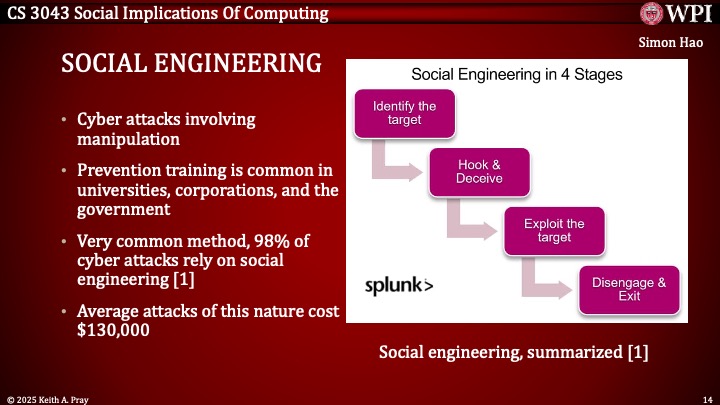 CS 3043 Social Implications Of Computing

WPI

Simon Hao

SOCIAL ENGINEERING

• Cyber attacks involving manipulation

• Prevention training is common in universities, corporations, and the government

• Very common method, 98% of cyber attacks rely on social engineering [1]

• Average attacks of this nature cost $130,000

Social Engineering in 4 Stages

Identify the target

Hook & Deceive

Exploit the target

Disengage & Exit

splunk>

Social engineering, summarized [1]

© 2025 Keith A. Pray

14